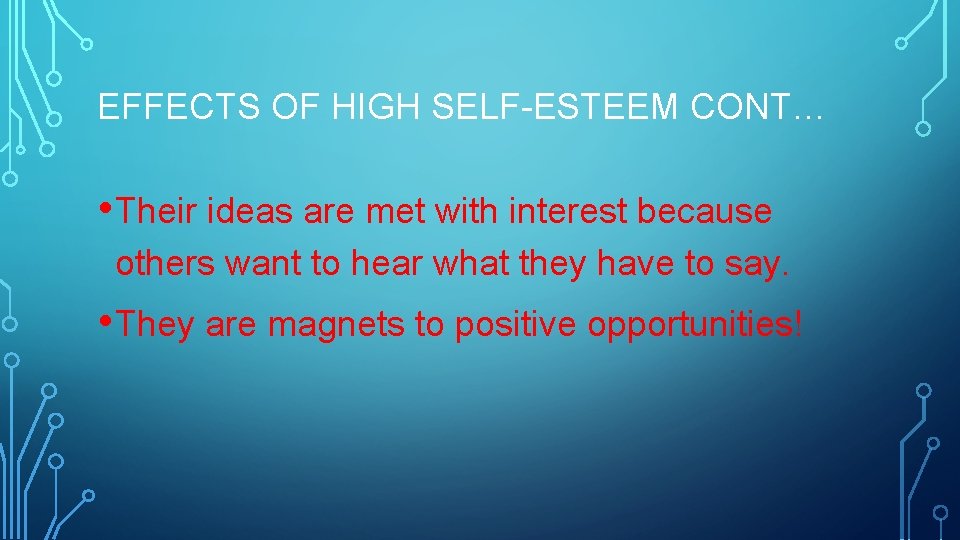 EFFECTS OF HIGH SELF-ESTEEM CONT…

• Their ideas are met with interest because others want to hear what they have to say.

• They are magnets to positive opportunities!